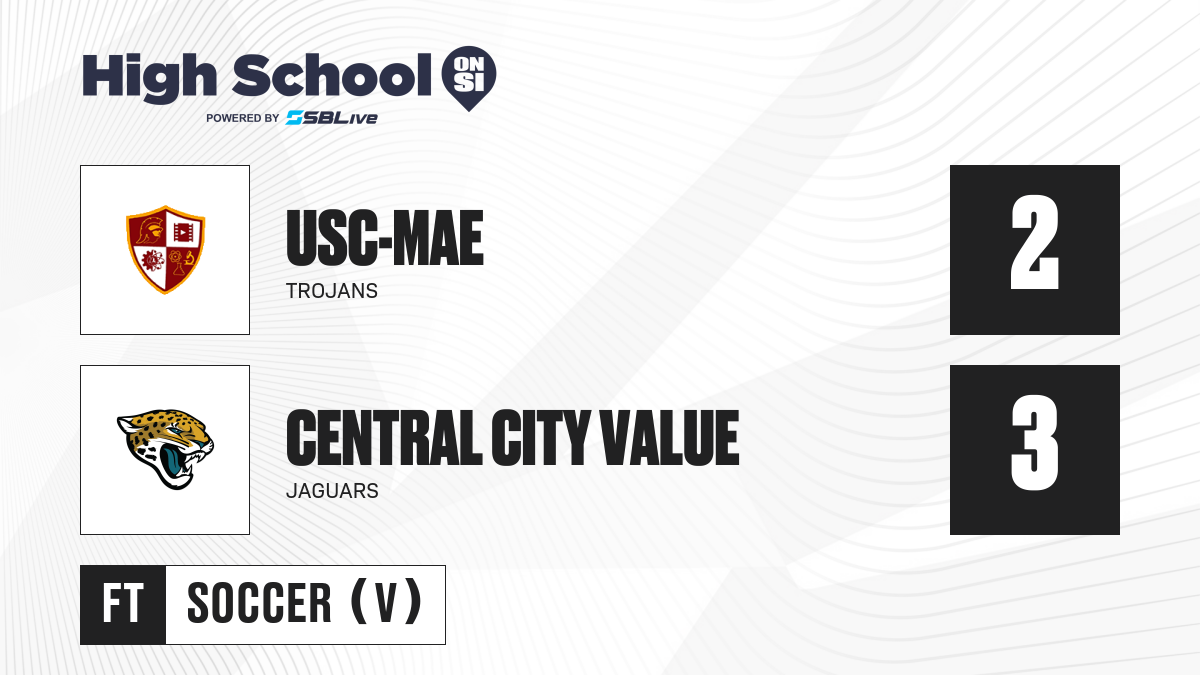 High School ON SI
POWERED BY SBLive

USC-MAE
TROJANS
2

CENTRAL CITY VALUE
JAGUARS
3

FT SOCCER (V)